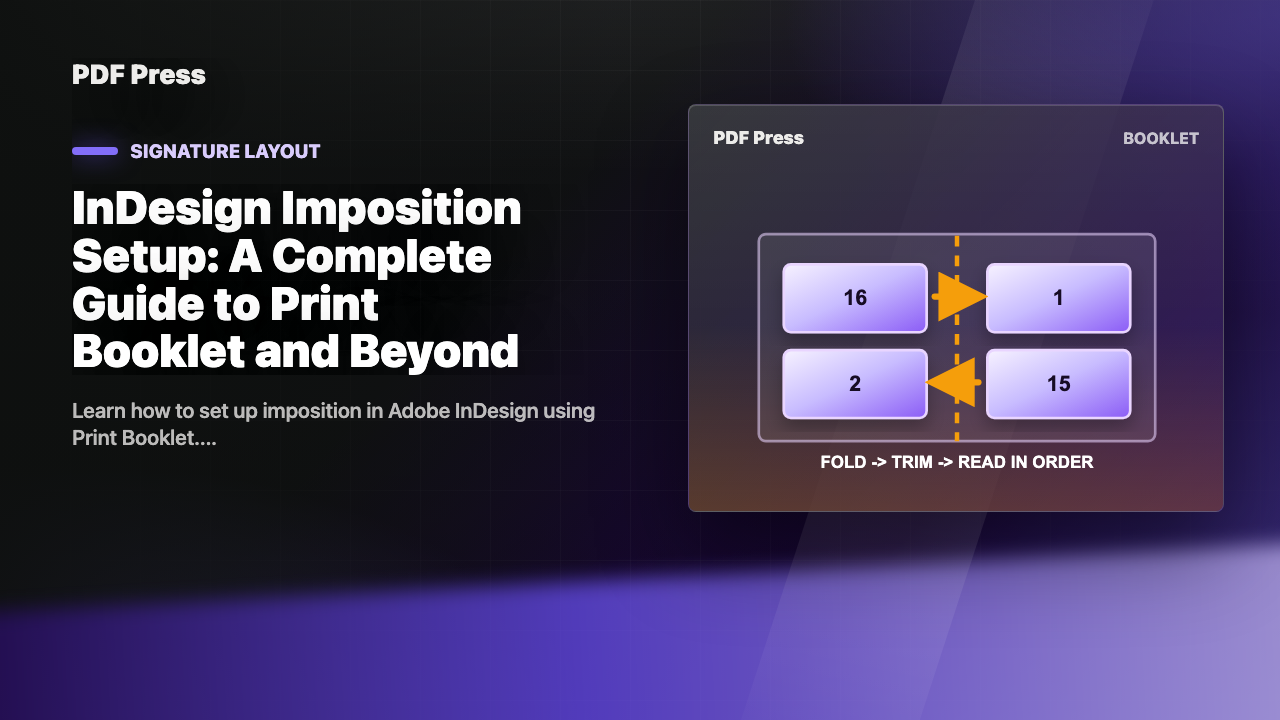 PDF Press

SIGNATURE LAYOUT

InDesign Imposition Setup: A Complete Guide to Print Booklet and Beyond

Learn how to set up imposition in Adobe InDesign using Print Booklet....

PDF Press

BOOKLET

16

1

2

15

FOLD -> TRIM -> READ IN ORDER